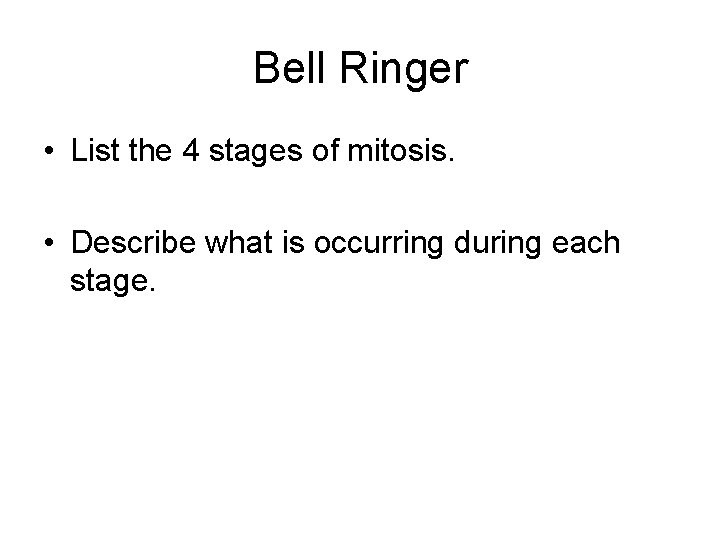 Bell Ringer

• List the 4 stages of mitosis.

• Describe what is occurring during each stage.